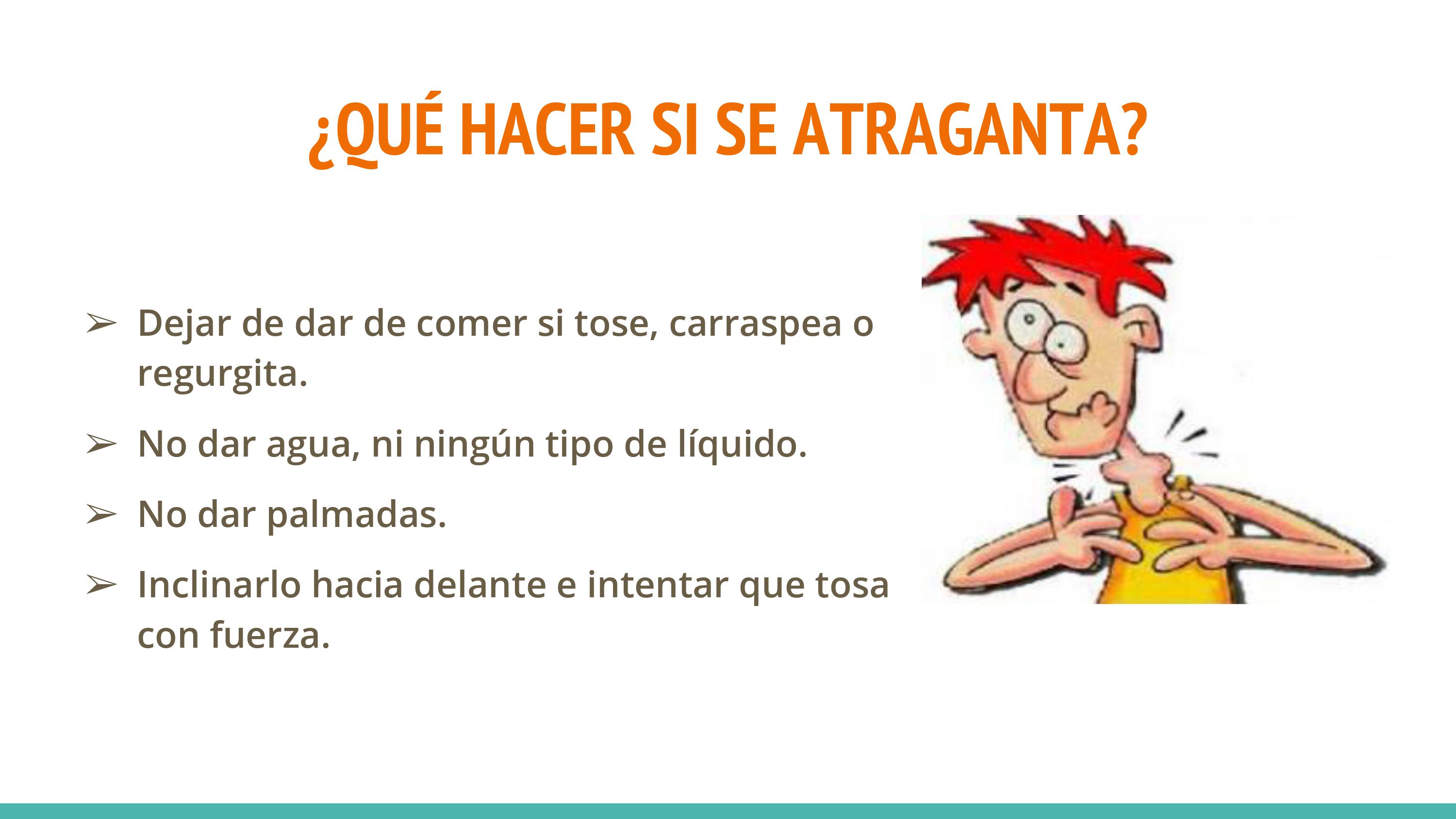 ¿QUÉ HACER SI SE ATRAGANTA?

➢ Dejar de dar de comer si tose, carraspea o regurgita.

➢ No dar agua, ni ningún tipo de líquido.

➢ No dar palmadas.

➢ Inclinarlo hacia delante e intentar que tosa con fuerza.